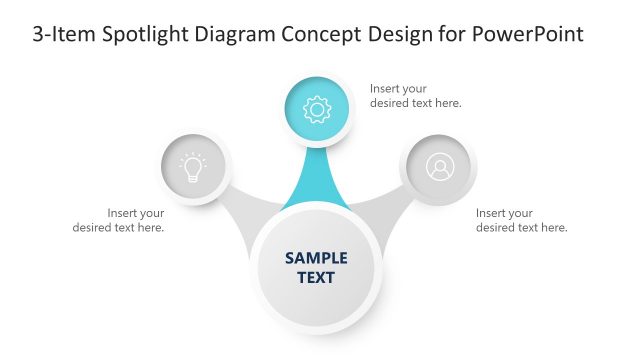 3-Item Spotlight Diagram Concept Design for PowerPoint

Insert your desired text here.

Insert your desired text here.

Insert your desired text here.

SAMPLE TEXT